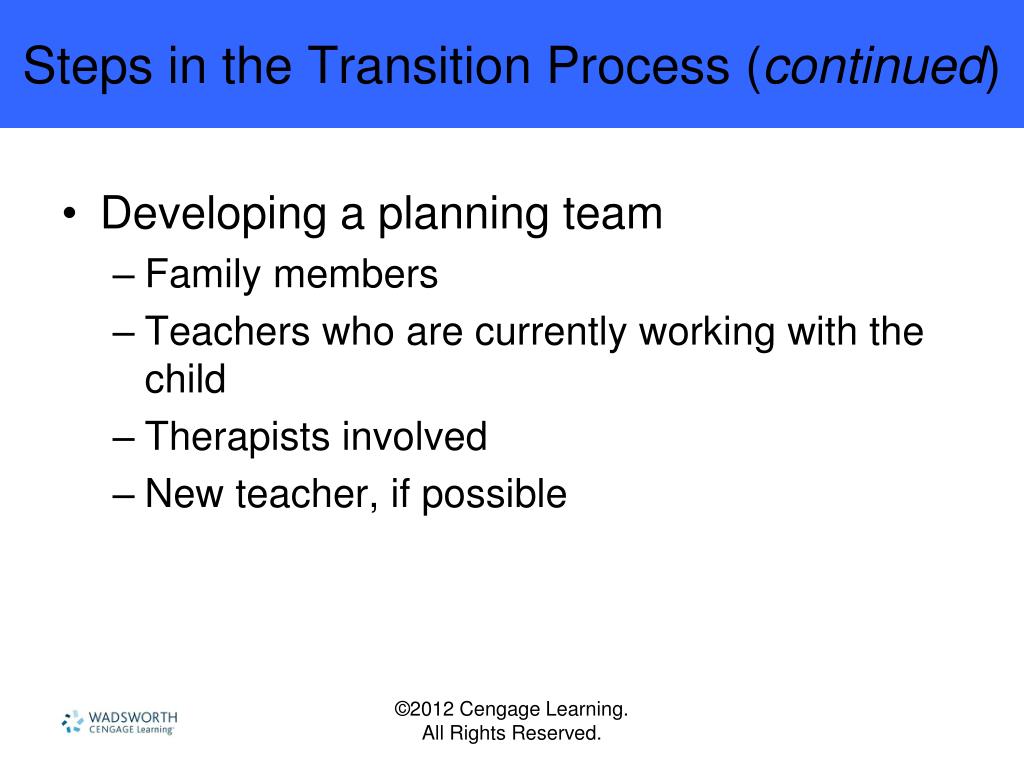 Steps in the Transition Process (continued)

• Developing a planning team
– Family members
– Teachers who are currently working with the child
– Therapists involved
– New teacher, if possible

WADSWORTH
CENGAGE Learning

©2012 Cengage Learning.
All Rights Reserved.